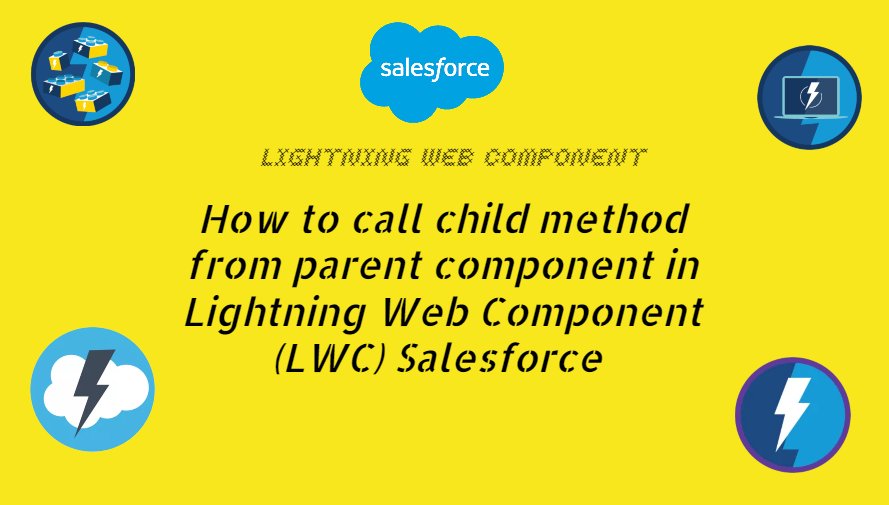 salesforce

LIGHTNING WEB COMPONENT

How to call child method from parent component in Lightning Web Component (LWC) Salesforce